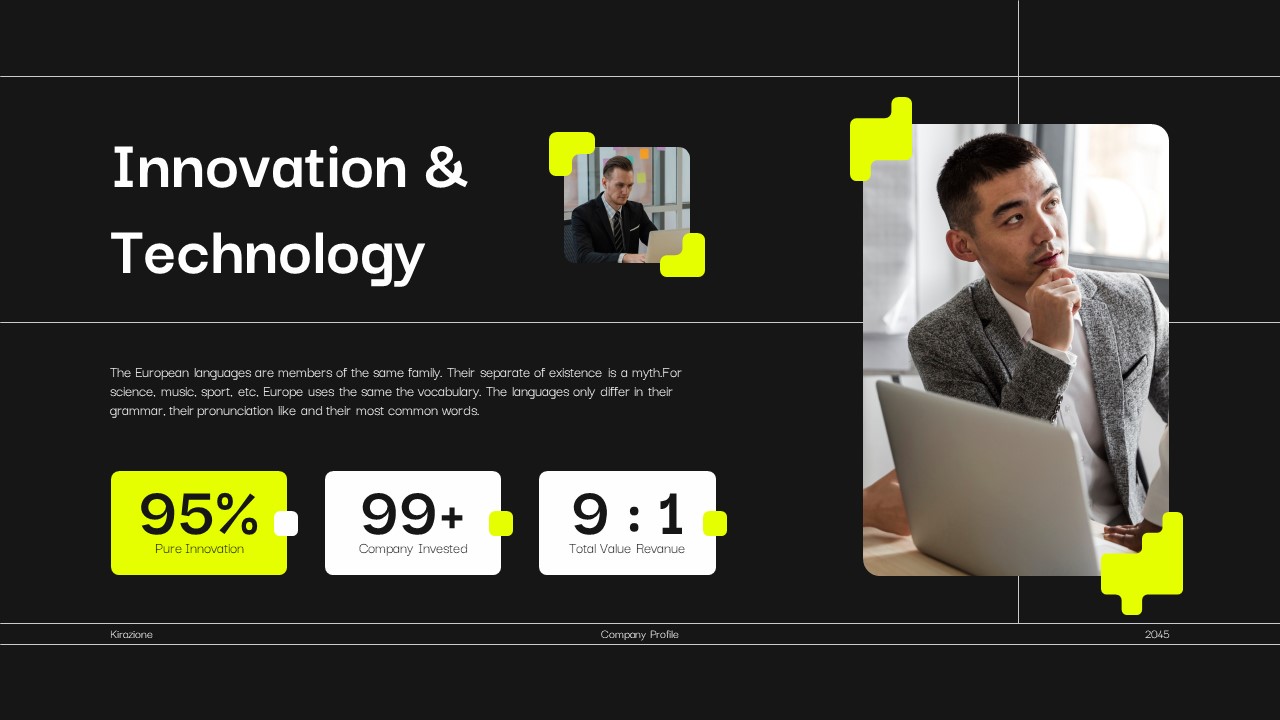 Innovation & Technology

The European languages are members of the same family. Their separate of existence is a myth.For science, music, sport, etc, Europe uses the same the vocabulary. The languages only differ in their grammar, their pronunciation like and their most common words.

95%
Pure Innovation

99+
Company Invested

9 : 1
Total Value Revanue

Kirazione

Company Profile

2045